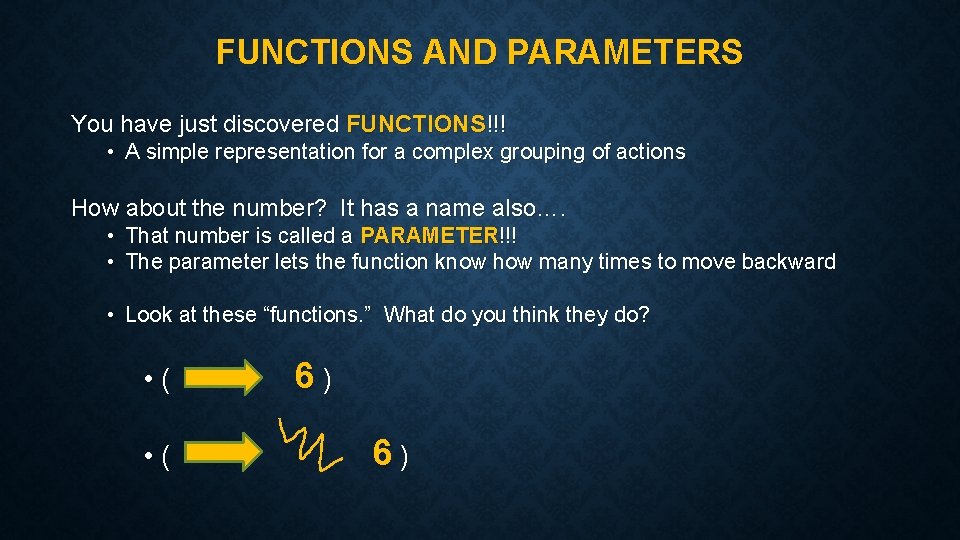 FUNCTIONS AND PARAMETERS

You have just discovered FUNCTIONS!!!

• A simple representation for a complex grouping of actions

How about the number? It has a name also….

• That number is called a PARAMETER!!!
• The parameter lets the function know how many times to move backward

• Look at these “functions.” What do you think they do?

• ( 6 )

• ( 6 )